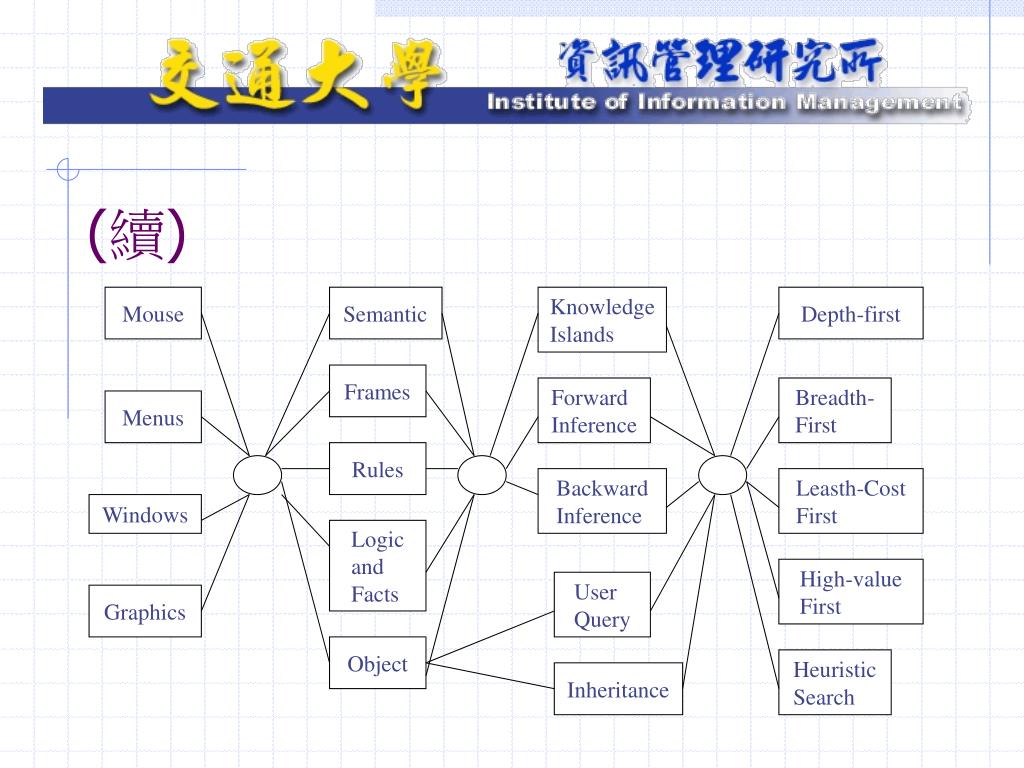 交通大學 資訊管理研究所 Institute of Information Management

(續)

Mouse

Menus

Windows

Graphics

Semantic

Frames

Rules

Logic and Facts

Object

Knowledge Islands

Forward Inference

Backward Inference

User Query

Inheritance

Depth-first

Breadth-First

Leasth-Cost First

High-value First

Heuristic Search